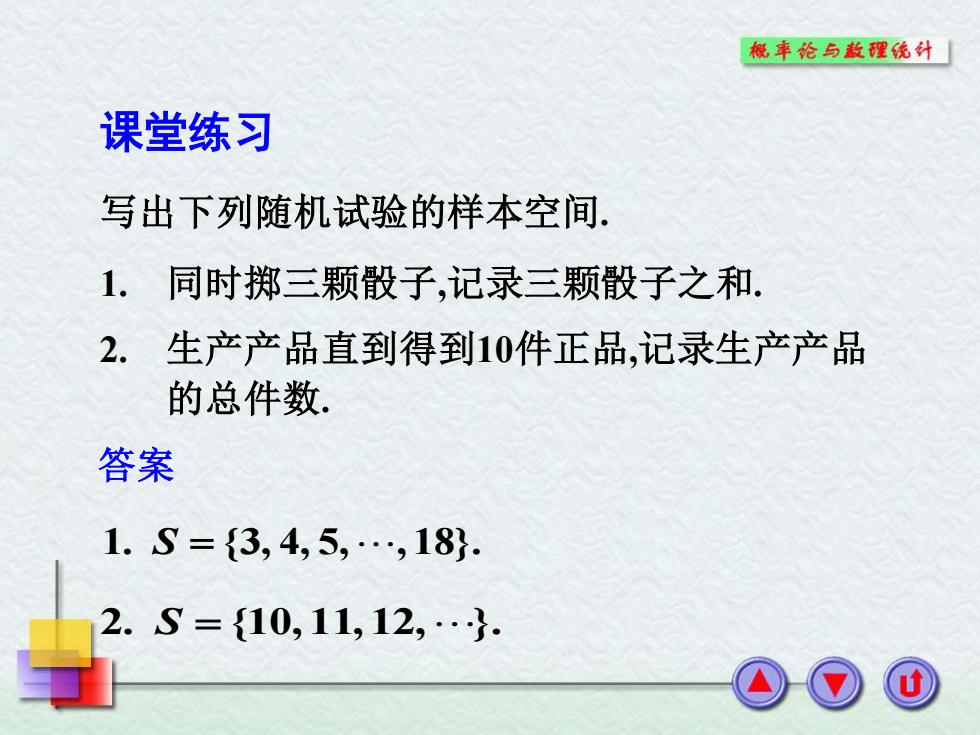 概率论与数理统计

课堂练习

写出下列随机试验的样本空间.

1. 同时掷三颗骰子,记录三颗骰子之和.

2. 生产产品直到得到10件正品,记录生产产品的总件数.

答案

1. $S = \{3, 4, 5, \cdots, 18\}$.

2. $S = \{10, 11, 12, \cdots\}$.